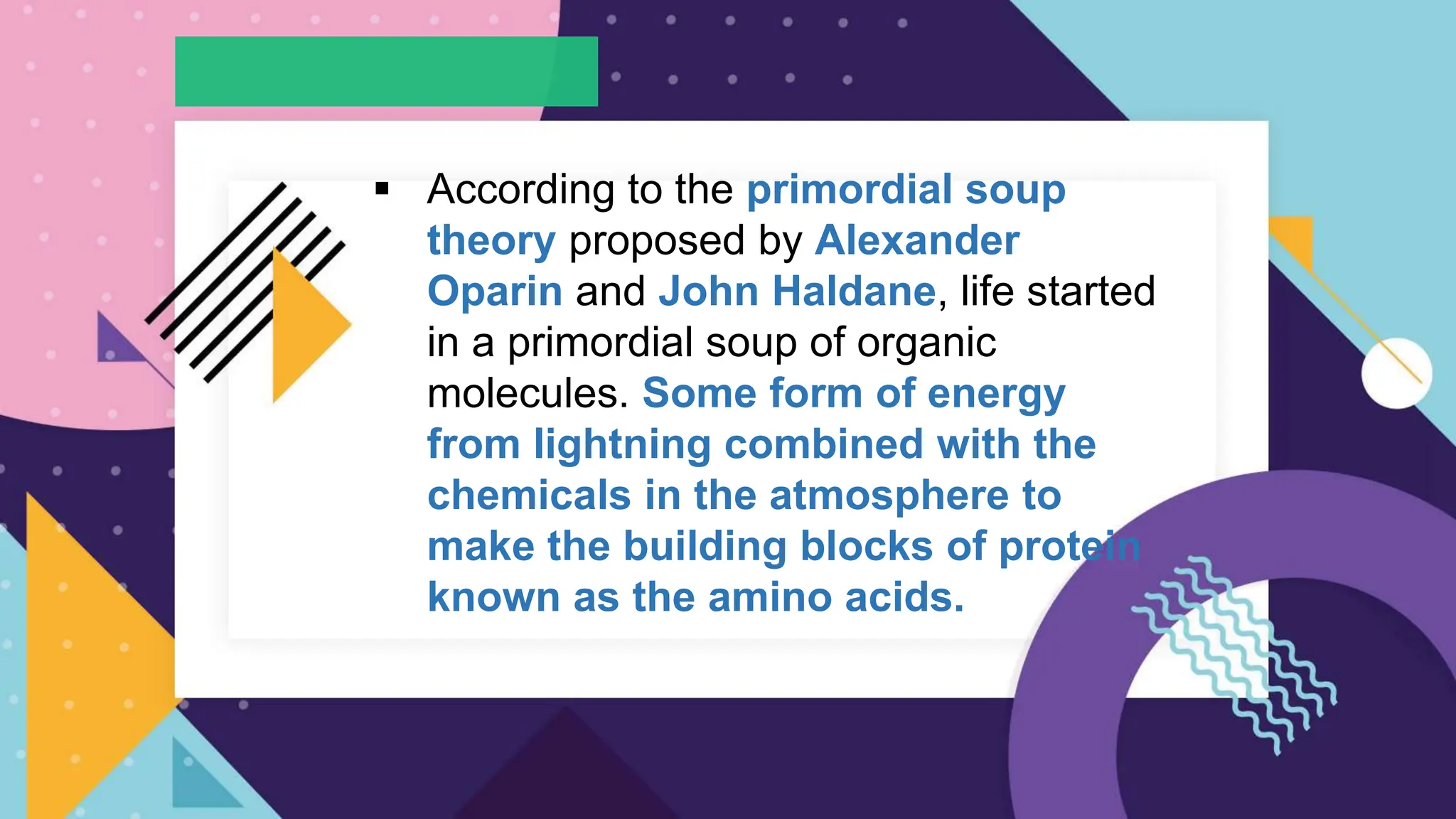 ▪ According to the primordial soup theory proposed by Alexander Oparin and John Haldane, life started in a primordial soup of organic molecules. Some form of energy from lightning combined with the chemicals in the atmosphere to make the building blocks of protein known as the amino acids.